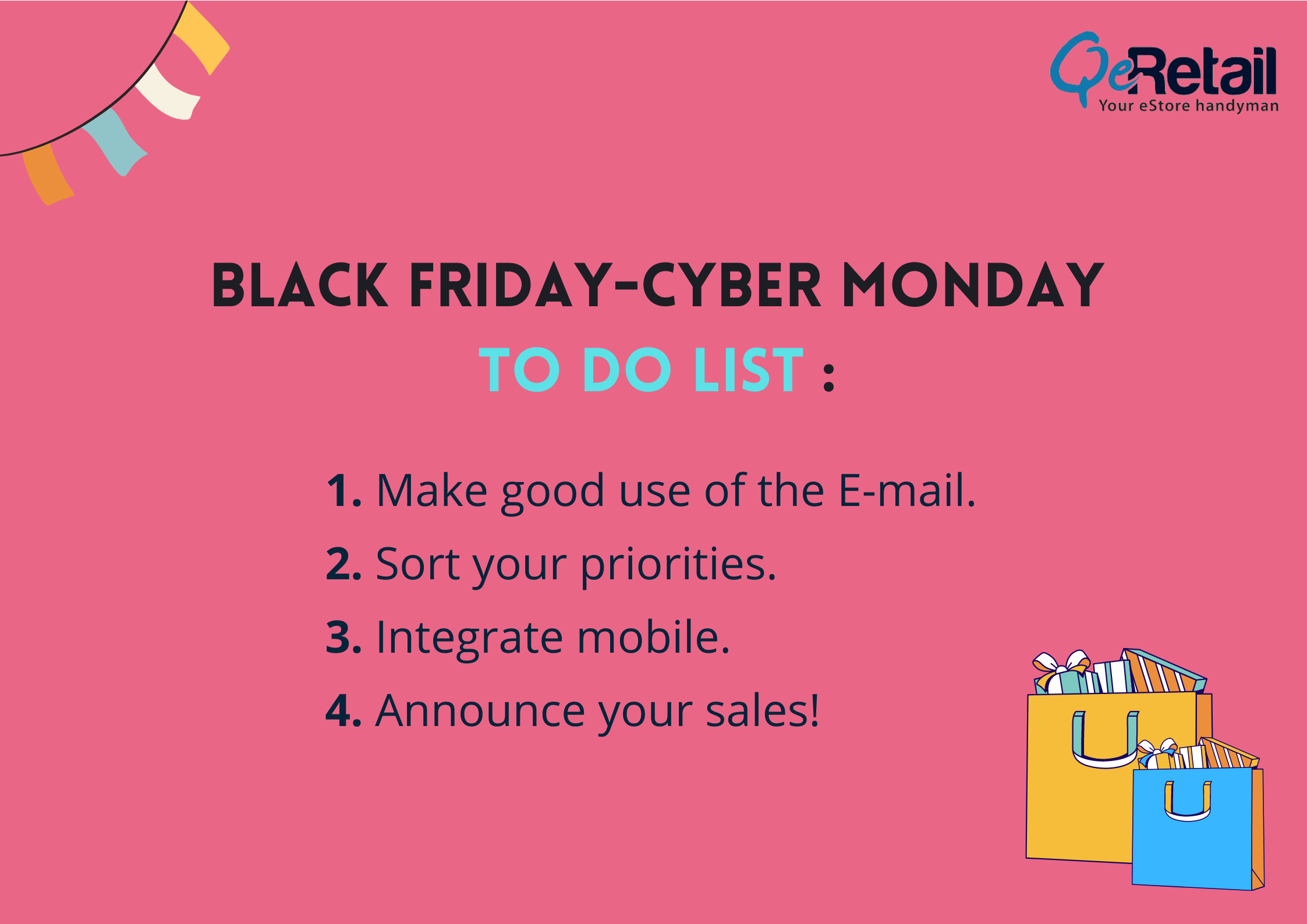 QeRetail
Your eStore handyman

BLACK FRIDAY-CYBER MONDAY
TO DO LIST :

1. Make good use of the E-mail.
2. Sort your priorities.
3. Integrate mobile.
4. Announce your sales!